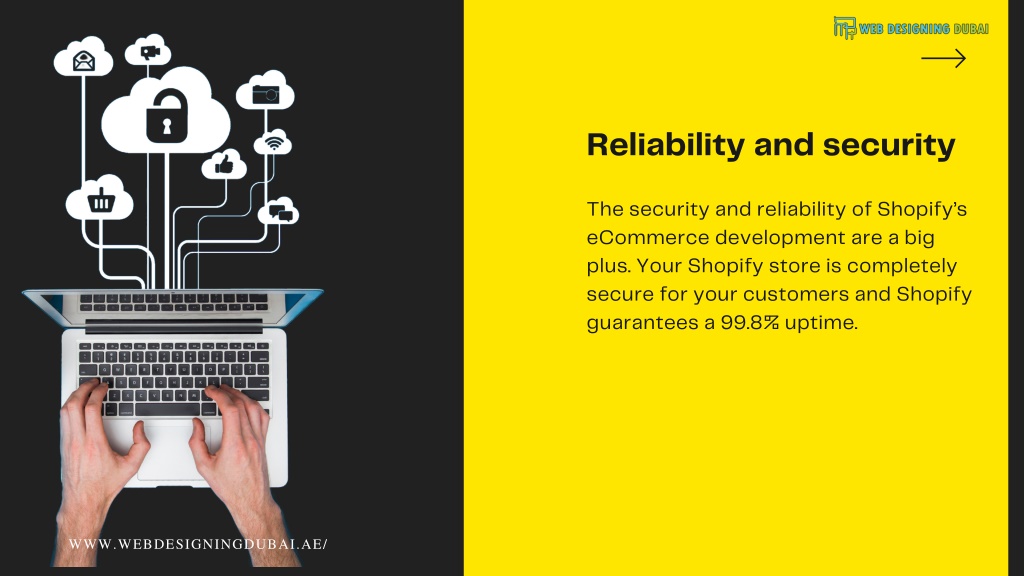 WEB DESIGNING DUBAI

Reliability and security

The security and reliability of Shopify's eCommerce development are a big plus. Your Shopify store is completely secure for your customers and Shopify guarantees a 99.8% uptime.

WWW.WEBDESIGNINGDUBAI.AE/